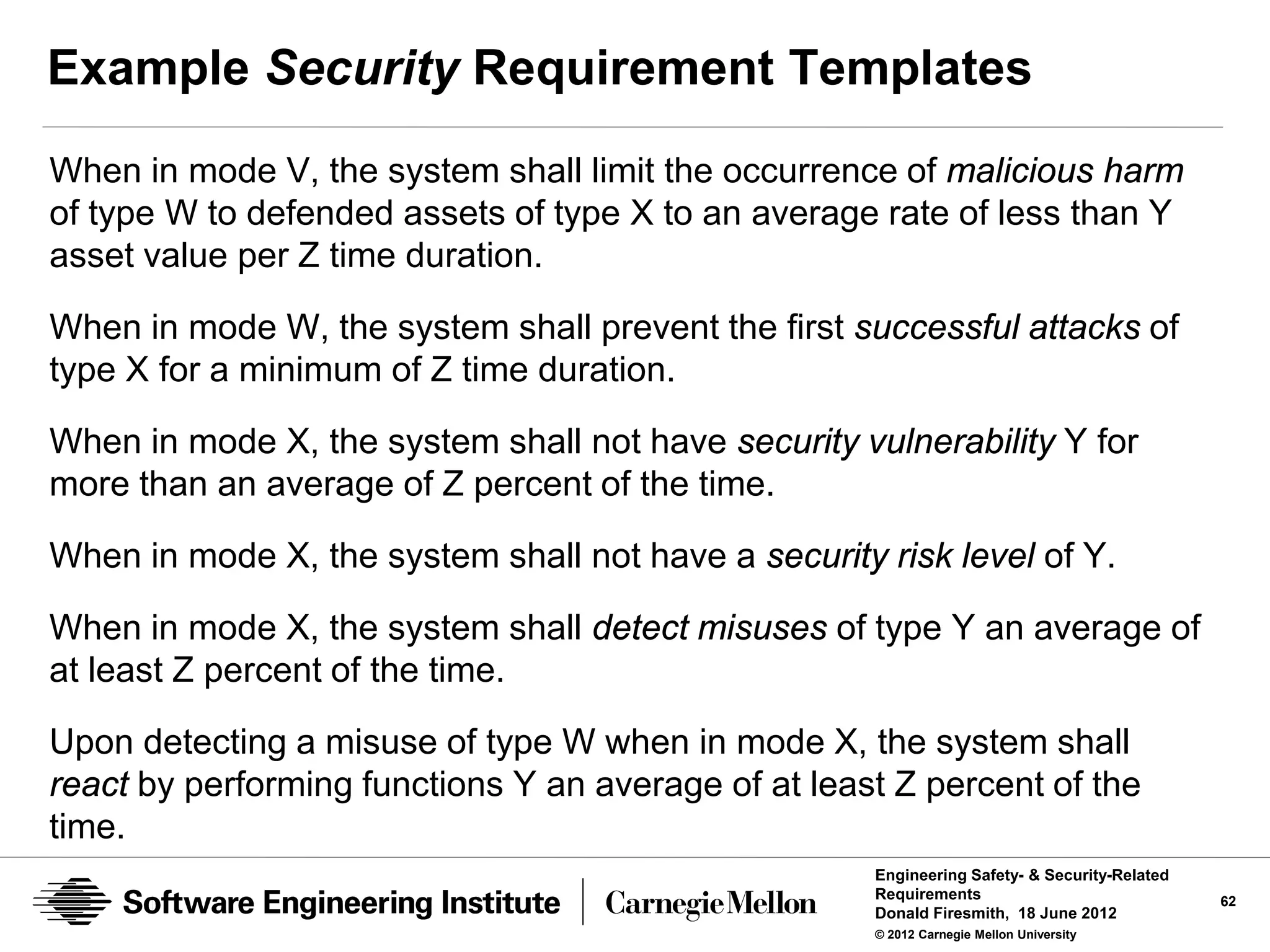 Example Security Requirement Templates

When in mode V, the system shall limit the occurrence of malicious harm of type W to defended assets of type X to an average rate of less than Y asset value per Z time duration.

When in mode W, the system shall prevent the first successful attacks of type X for a minimum of Z time duration.

When in mode X, the system shall not have security vulnerability Y for more than an average of Z percent of the time.

When in mode X, the system shall not have a security risk level of Y.

When in mode X, the system shall detect misuses of type Y an average of at least Z percent of the time.

Upon detecting a misuse of type W when in mode X, the system shall react by performing functions Y an average of at least Z percent of the time.

Software Engineering Institute | Carnegie Mellon

Engineering Safety- & Security-Related Requirements
Donald Firesmith, 18 June 2012
© 2012 Carnegie Mellon University

62